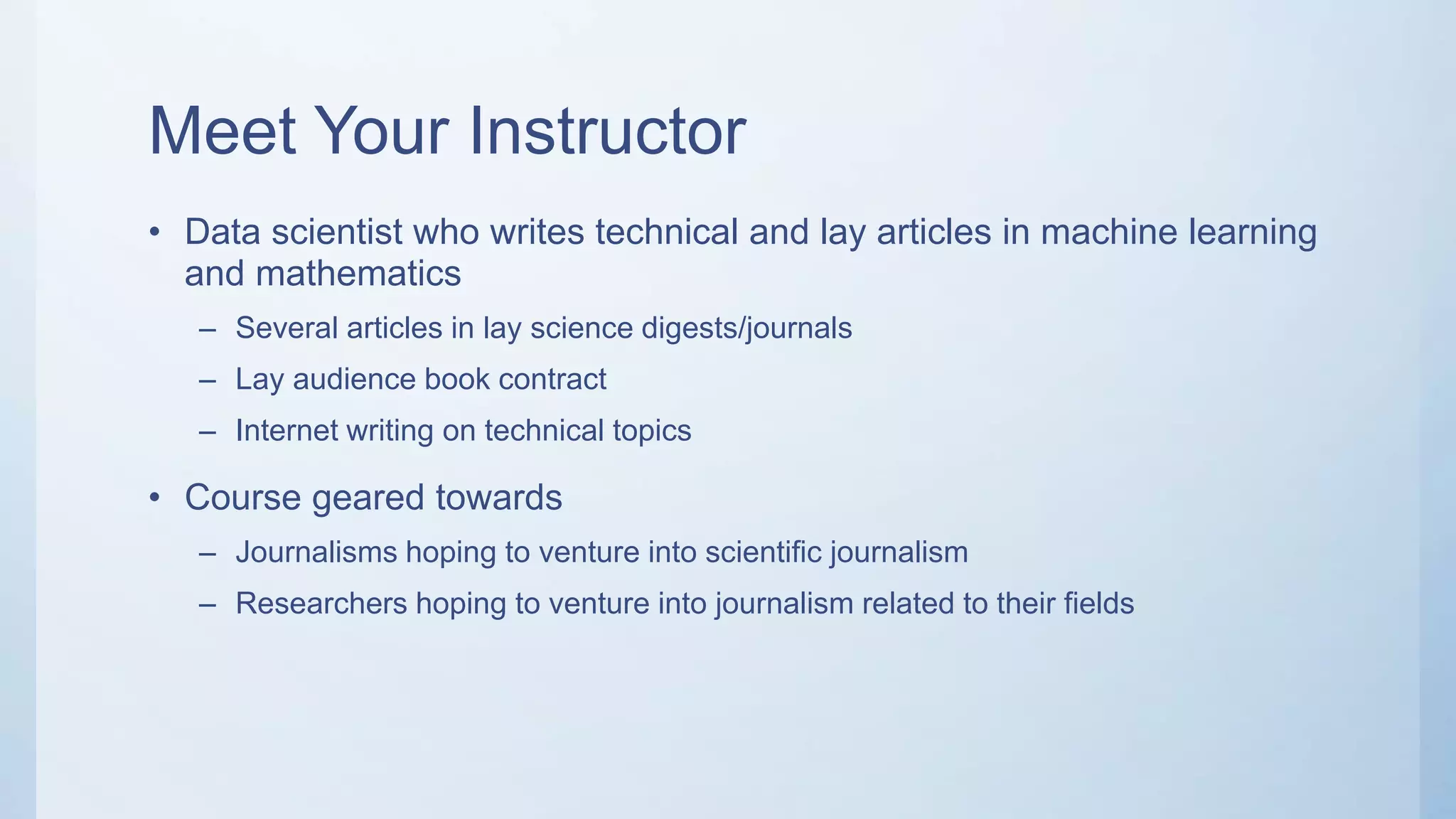 Meet Your Instructor

• Data scientist who writes technical and lay articles in machine learning and mathematics
– Several articles in lay science digests/journals
– Lay audience book contract
– Internet writing on technical topics

• Course geared towards
– Journalisms hoping to venture into scientific journalism
– Researchers hoping to venture into journalism related to their fields